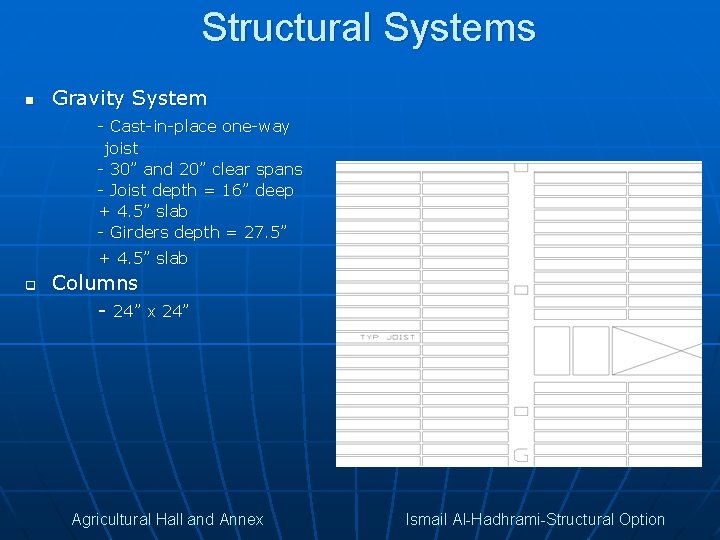 Structural Systems

Gravity System

- Cast-in-place one-way joist
- 30” and 20” clear spans
- Joist depth = 16” deep + 4.5” slab
- Girders depth = 27.5” + 4.5” slab

Columns

- 24” x 24”

TYP JOIST

G

Agricultural Hall and Annex

Ismail Al-Hadhrami-Structural Option